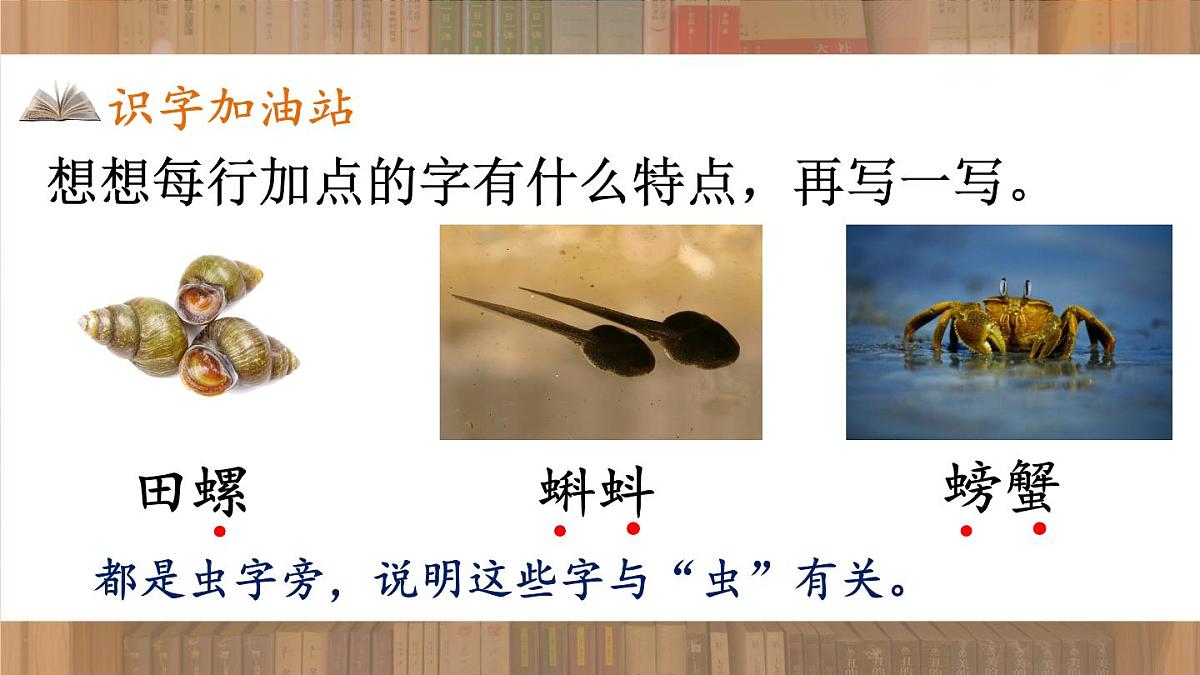 识字加油站

想想每行加点的字有什么特点，再写一写。

田螺

蝌蚪

螃蟹

都是虫字旁，说明这些字与“虫”有关。